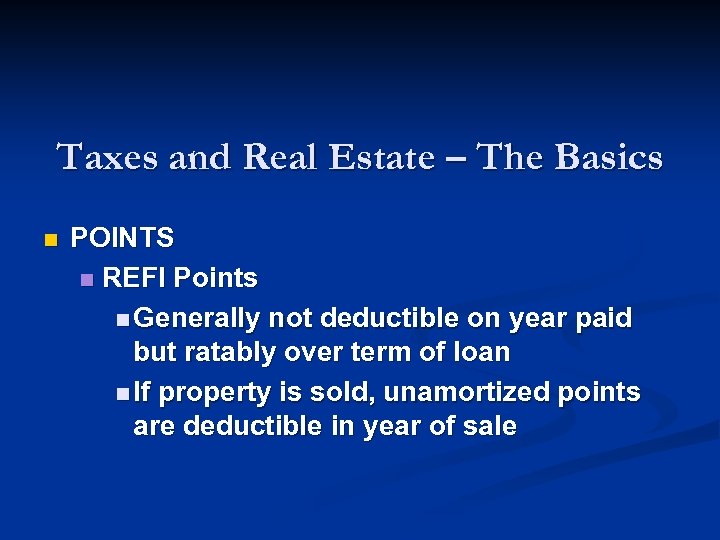 Taxes and Real Estate – The Basics

POINTS

REFI Points

Generally not deductible on year paid but ratably over term of loan

If property is sold, unamortized points are deductible in year of sale